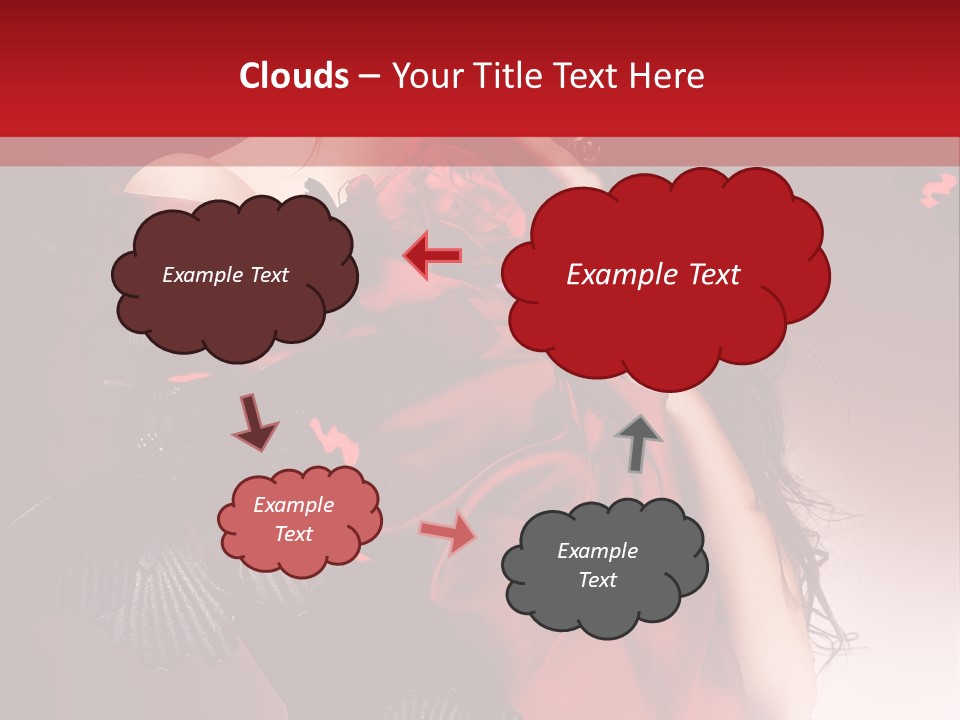 Clouds – Your Title Text Here

Example Text

Example Text

Example Text

Example Text